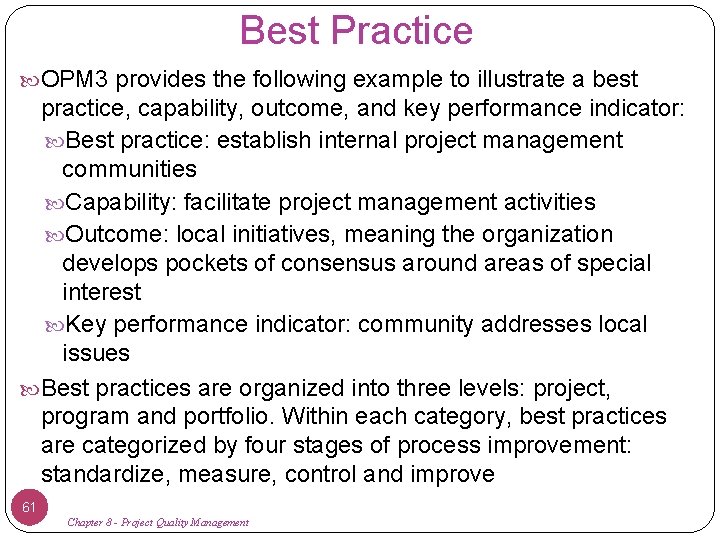 Best Practice

OPM3 provides the following example to illustrate a best practice, capability, outcome, and key performance indicator:

Best practice: establish internal project management communities

Capability: facilitate project management activities

Outcome: local initiatives, meaning the organization develops pockets of consensus around areas of special interest

Key performance indicator: community addresses local issues

Best practices are organized into three levels: project, program and portfolio. Within each category, best practices are categorized by four stages of process improvement: standardize, measure, control and improve

61

Chapter 8 - Project Quality Management